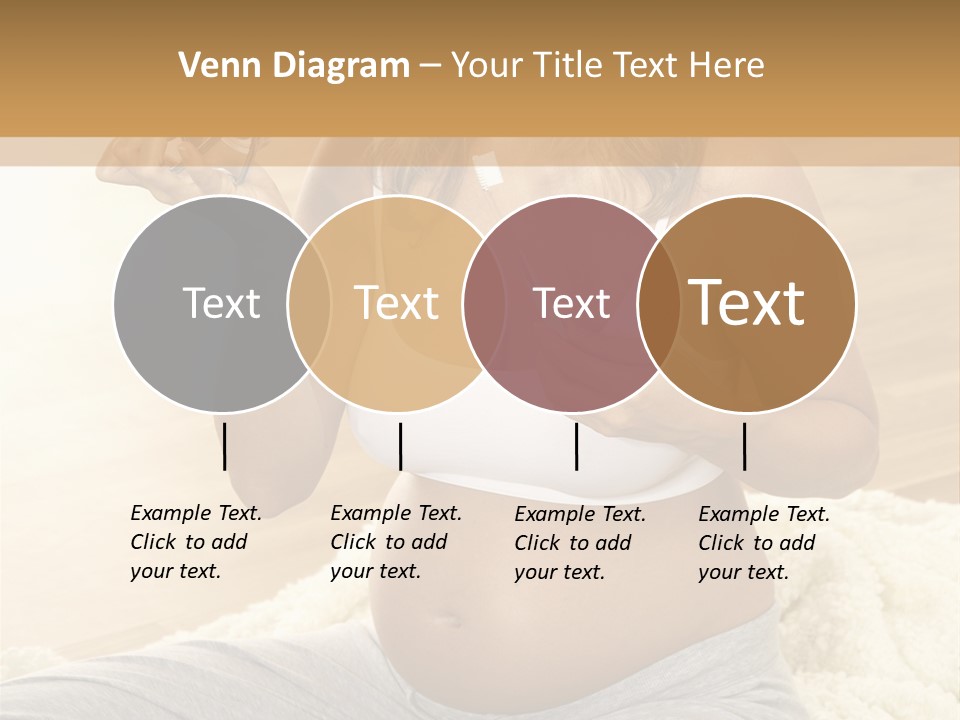 Venn Diagram – Your Title Text Here

Text

Text

Text

Text

Example Text. Click to add your text.

Example Text. Click to add your text.

Example Text. Click to add your text.

Example Text. Click to add your text.